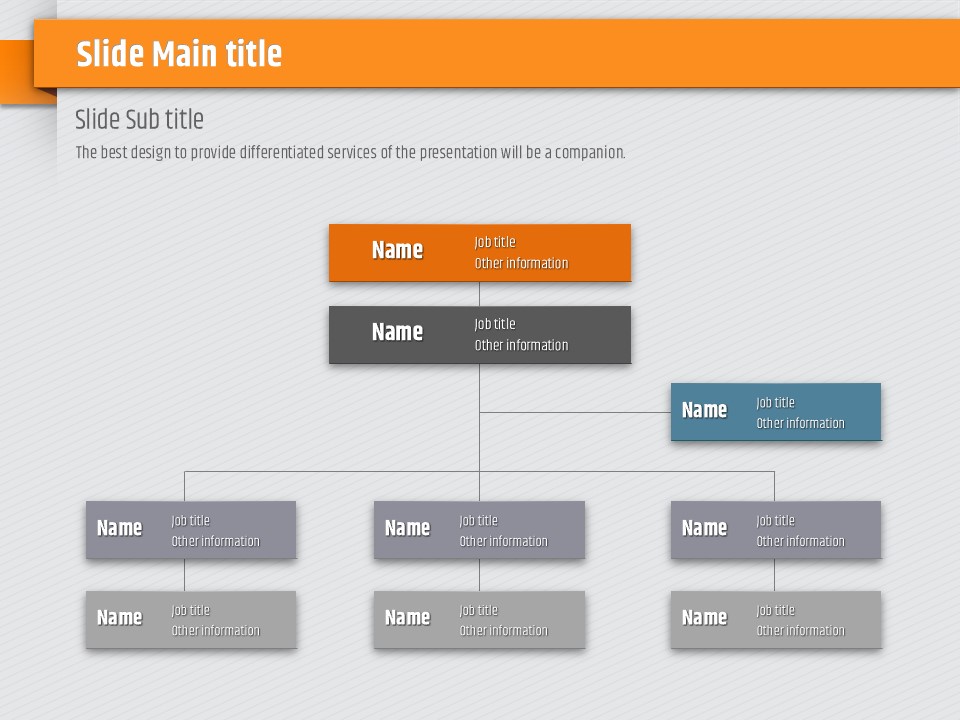 Slide Main title

Slide Sub title

The best design to provide differentiated services of the presentation will be a companion.

Name
Job title
Other information

Name
Job title
Other information

Name
Job title
Other information

Name
Job title
Other information

Name
Job title
Other information

Name
Job title
Other information

Name
Job title
Other information

Name
Job title
Other information

Name
Job title
Other information